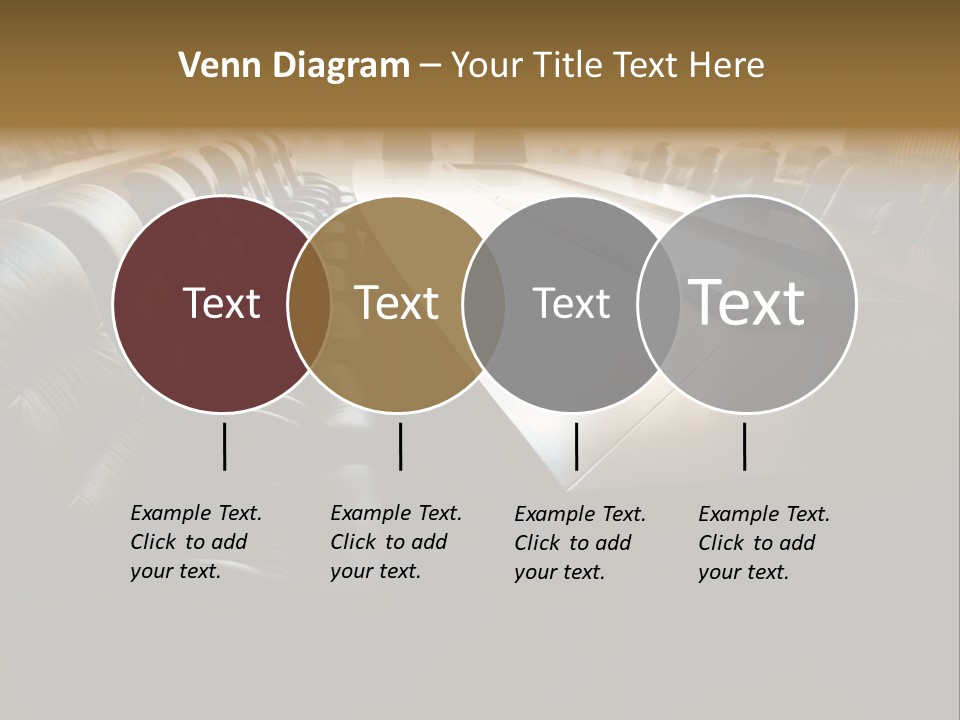 Venn Diagram – Your Title Text Here

Text

Text

Text

Text

Example Text. Click to add your text.

Example Text. Click to add your text.

Example Text. Click to add your text.

Example Text. Click to add your text.